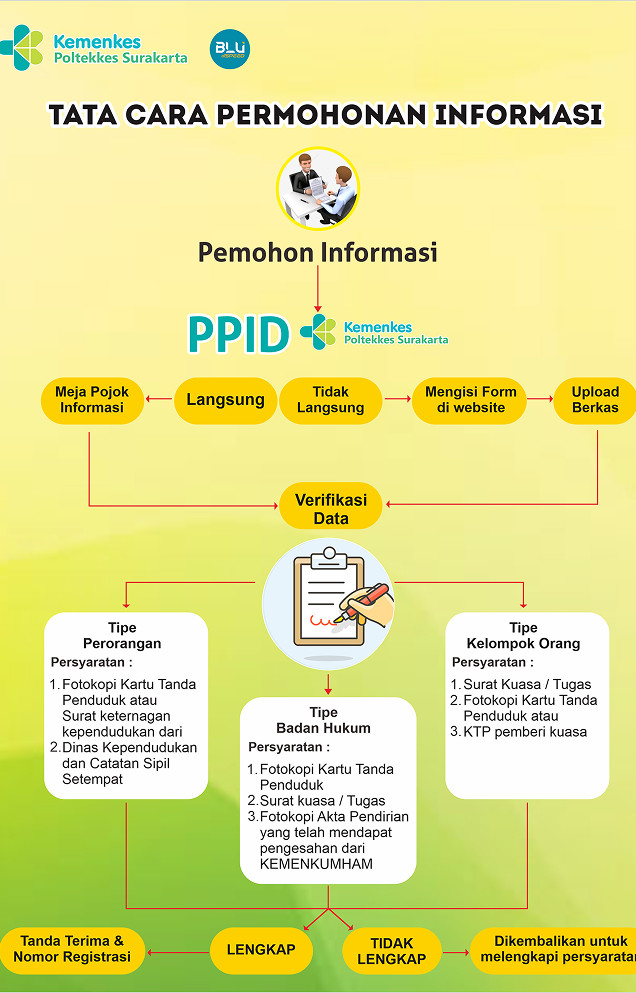 Kemenkes
Poltekkes Surakarta

BLU

TATA CARA PERMOHONAN INFORMASI

Pemohon Informasi

PPID

Kemenkes
Poltekkes Surakarta

Meja Pojok Informasi

Langsung

Tidak Langsung

Mengisi Form di website

Upload Berkas

Verifikasi Data

Tipe
Perorangan

Persyaratan :

1. Fotokopi Kartu Tanda Penduduk atau Surat keternagan kependudukan dari
2. Dinas Kependudukan dan Catatan Sipil Setempat

Tipe
Badan Hukum

Persyaratan :

1. Fotokopi Kartu Tanda Penduduk
2. Surat kuasa / Tugas
3. Fotokopi Akta Pendirian yang telah mendapat pengesahan dari KEMENKUMHAM

Tipe
Kelompok Orang

Persyaratan :

1. Surat Kuasa / Tugas
2. Fotokopi Kartu Tanda Penduduk atau
3. KTP pemberi kuasa

Tanda Terima & Nomor Registrasi

LENGKAP

TIDAK LENGKAP

Dikembalikan untuk melengkapi persyaratan